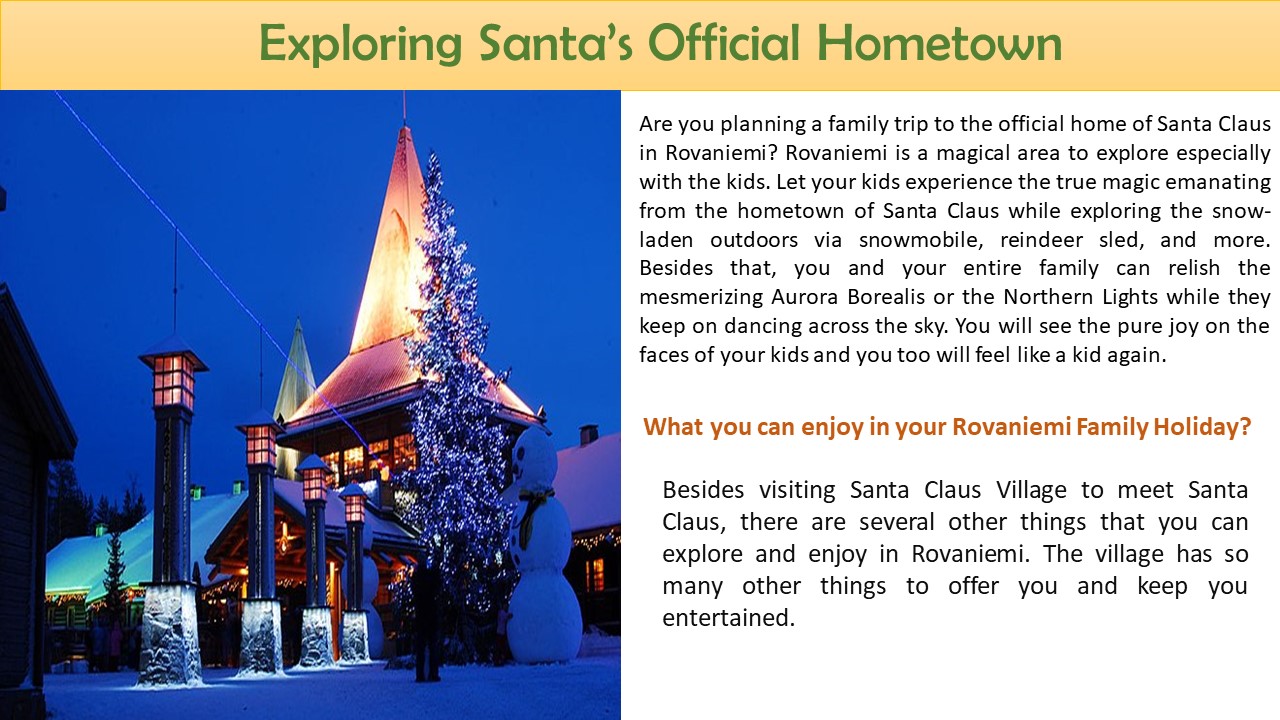 Exploring Santa's Official Hometown

Are you planning a family trip to the official home of Santa Claus in Rovaniemi? Rovaniemi is a magical area to explore especially with the kids. Let your kids experience the true magic emanating from the hometown of Santa Claus while exploring the snow-laden outdoors via snowmobile, reindeer sled, and more. Besides that, you and your entire family can relish the mesmerizing Aurora Borealis or the Northern Lights while they keep on dancing across the sky. You will see the pure joy on the faces of your kids and you too will feel like a kid again.

What you can enjoy in your Rovaniemi Family Holiday?

Besides visiting Santa Claus Village to meet Santa Claus, there are several other things that you can explore and enjoy in Rovaniemi. The village has so many other things to offer you and keep you entertained.